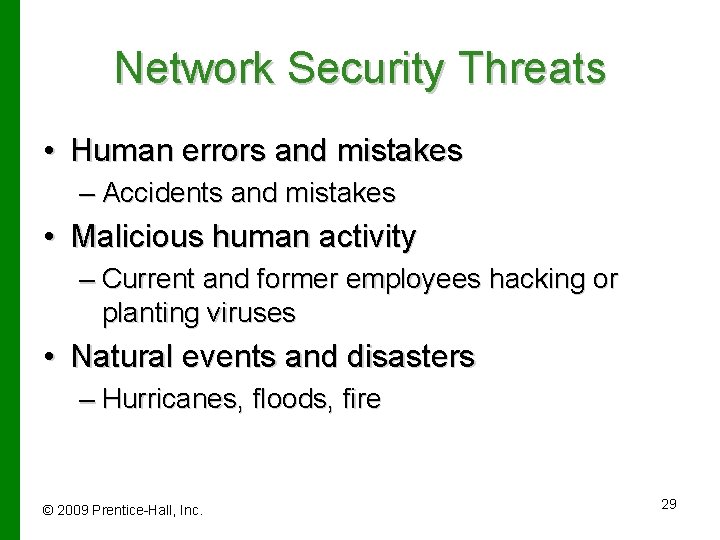 Network Security Threats

• Human errors and mistakes
– Accidents and mistakes
• Malicious human activity
– Current and former employees hacking or planting viruses
• Natural events and disasters
– Hurricanes, floods, fire

© 2009 Prentice-Hall, Inc.

29